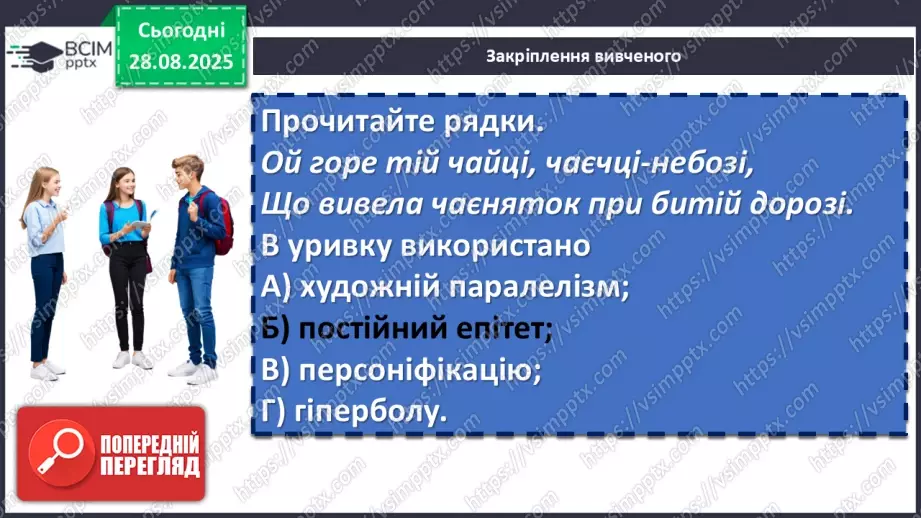 ВСІМ pptx

Сьогодні 28.08.2025

Закріплення вивченого

Прочитайте рядки.
Ой горе тій чайці, чаєчці-небозі,
Що вивела чаєняток при битій дорозі.
В уривку використано
А) художній паралелізм;
Б) постійний епітет;
В) персоніфікацію;
Г) гіперболу.

ПОПЕРЕДНІЙ ПЕРЕГЛЯД

https://vsimpptx.com